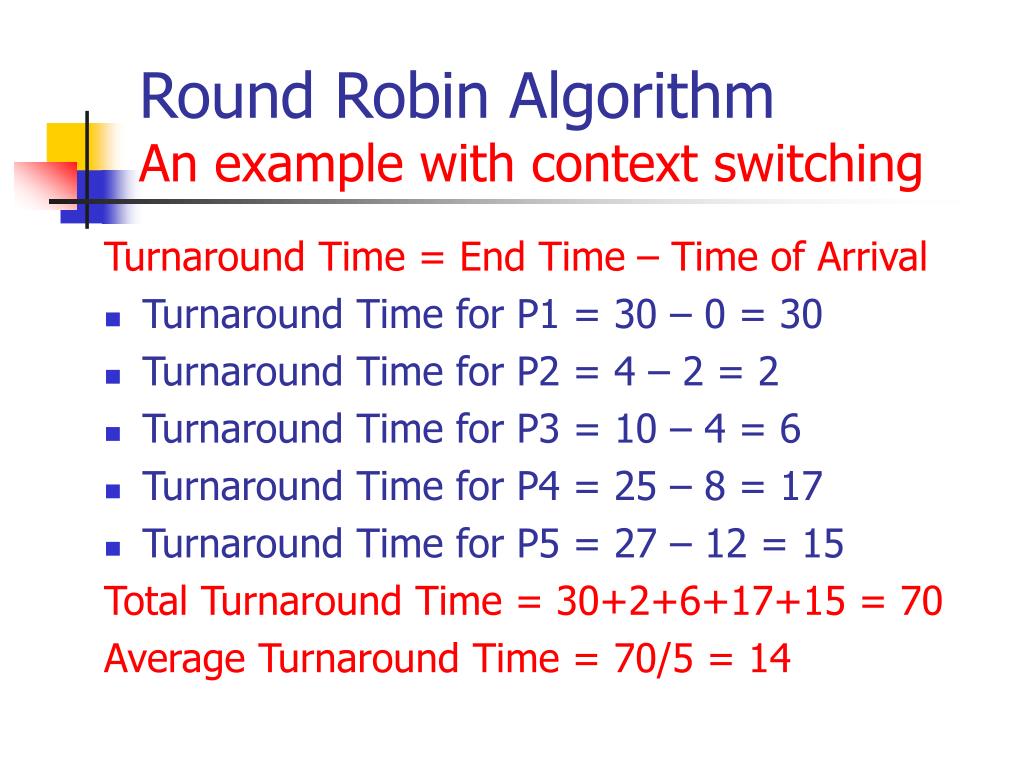 Round Robin Algorithm
An example with context switching

Turnaround Time = End Time – Time of Arrival

- Turnaround Time for P1 = 30 – 0 = 30
- Turnaround Time for P2 = 4 – 2 = 2
- Turnaround Time for P3 = 10 – 4 = 6
- Turnaround Time for P4 = 25 – 8 = 17
- Turnaround Time for P5 = 27 – 12 = 15

Total Turnaround Time = 30+2+6+17+15 = 70

Average Turnaround Time = 70/5 = 14